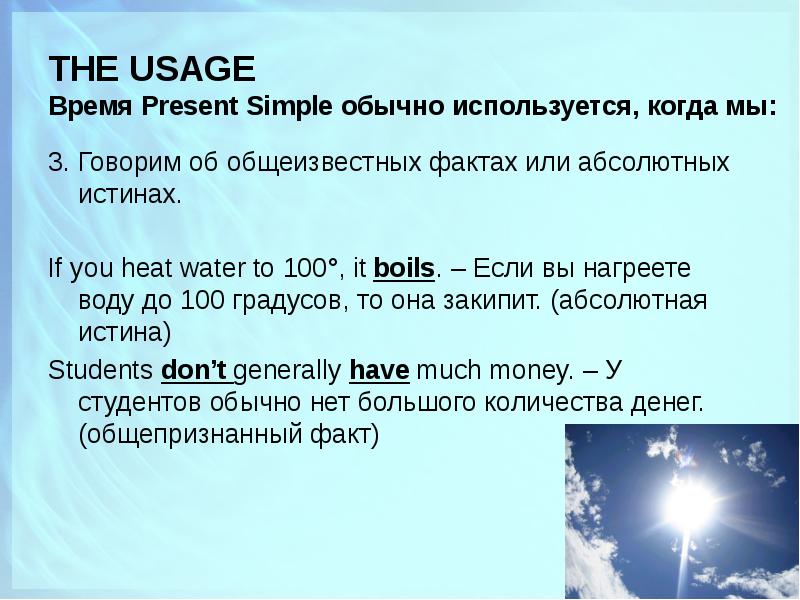 THE USAGE
Время Present Simple обычно используется, когда мы:

3. Говорим об общеизвестных фактах или абсолютных истинах.

If you heat water to 100°, it boils. – Если вы нагреете воду до 100 градусов, то она закипит. (абсолютная истина)

Students don't generally have much money. – У студентов обычно нет большого количества денег. (общепризнанный факт)